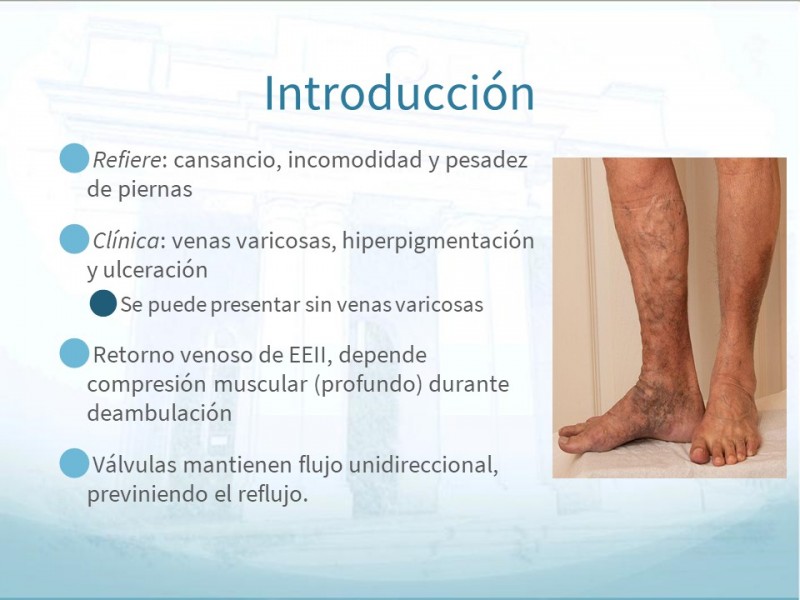 Introducción

Refiere: cansancio, incomodidad y pesadez de piernas

Clínica: venas varicosas, hiperpigmentación y ulceración

Se puede presentar sin venas varicosas

Retorno venoso de EEII, depende compresión muscular (profundo) durante deambulación

Válvulas mantienen flujo unidireccional, previniendo el reflujo.